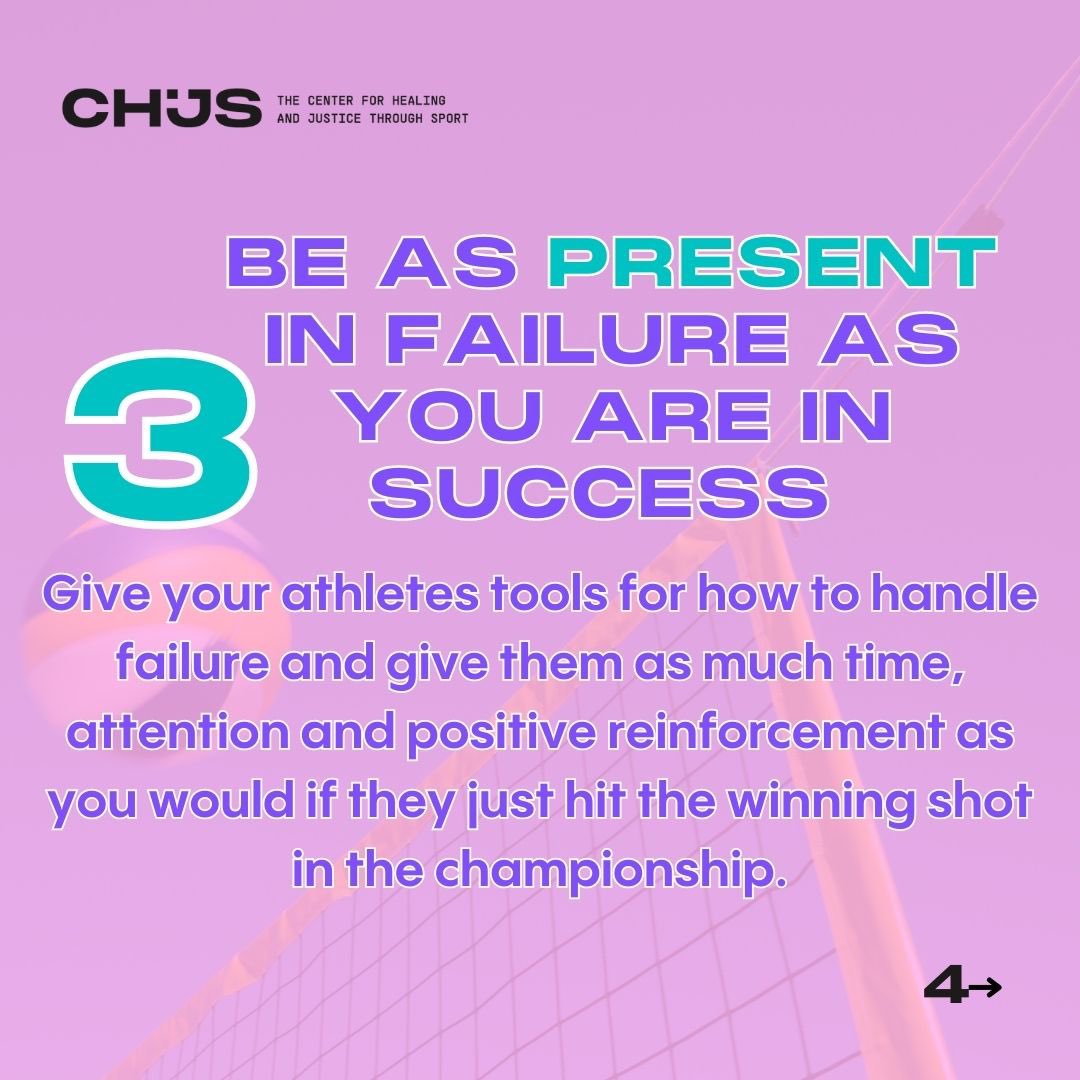 CHJS THE CENTER FOR HEALING AND JUSTICE THROUGH SPORT

3

BE AS PRESENT IN FAILURE AS YOU ARE IN SUCCESS

Give your athletes tools for how to handle failure and give them as much time, attention and positive reinforcement as you would if they just hit the winning shot in the championship.

4→